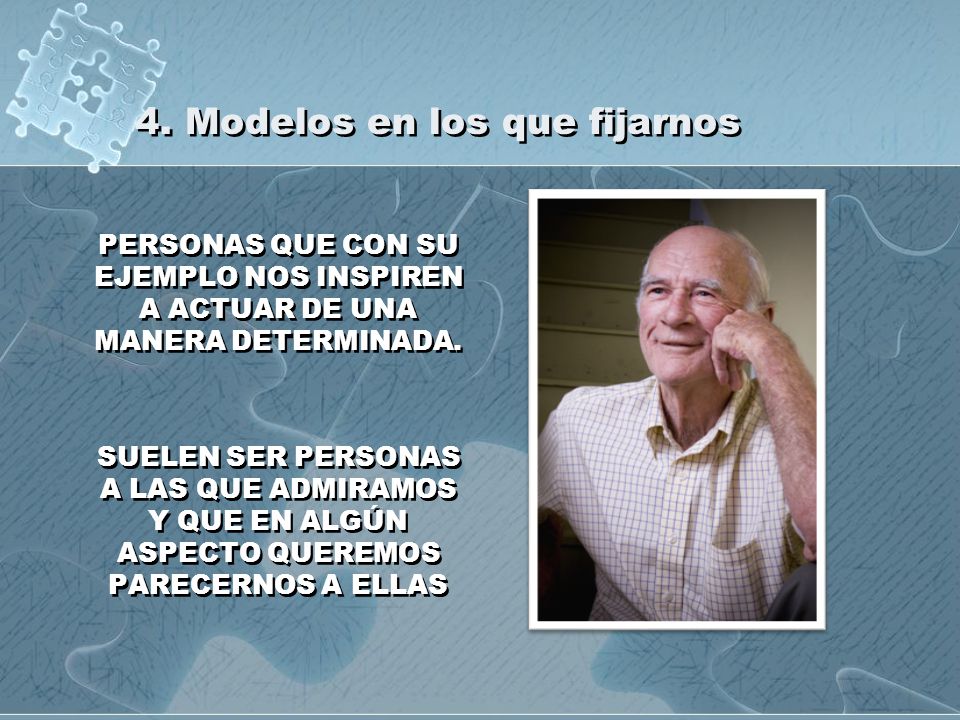 4. Modelos en los que fijarnos

PERSONAS QUE CON SU EJEMPLO NOS INSPIREN A ACTUAR DE UNA MANERA DETERMINADA.

SUELEN SER PERSONAS A LAS QUE ADMIRAMOS Y QUE EN ALGÚN ASPECTO QUEREMOS PARECERNOS A ELLAS